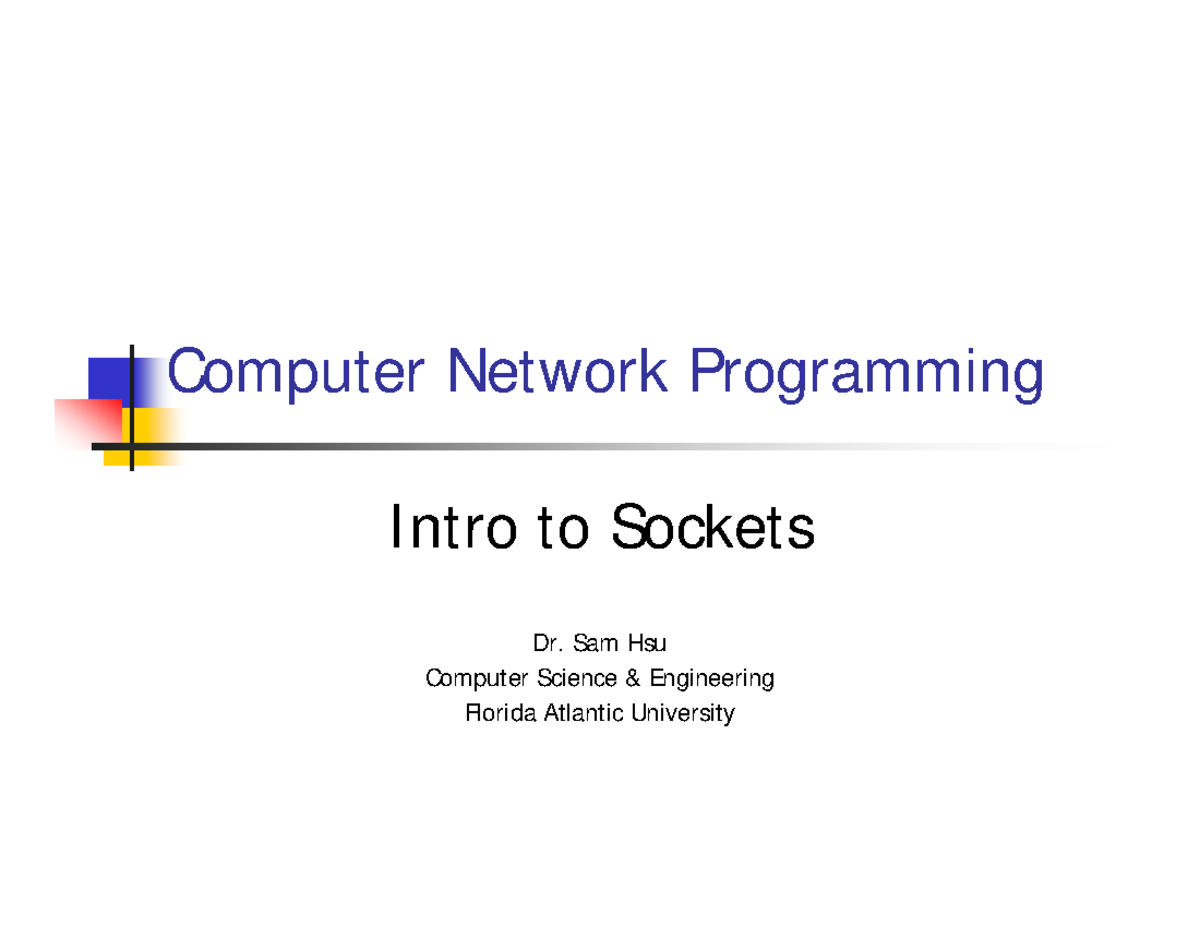 Computer Network Programming

Intro to Sockets

Dr. Sam Hsu
Computer Science & Engineering
Florida Atlantic University